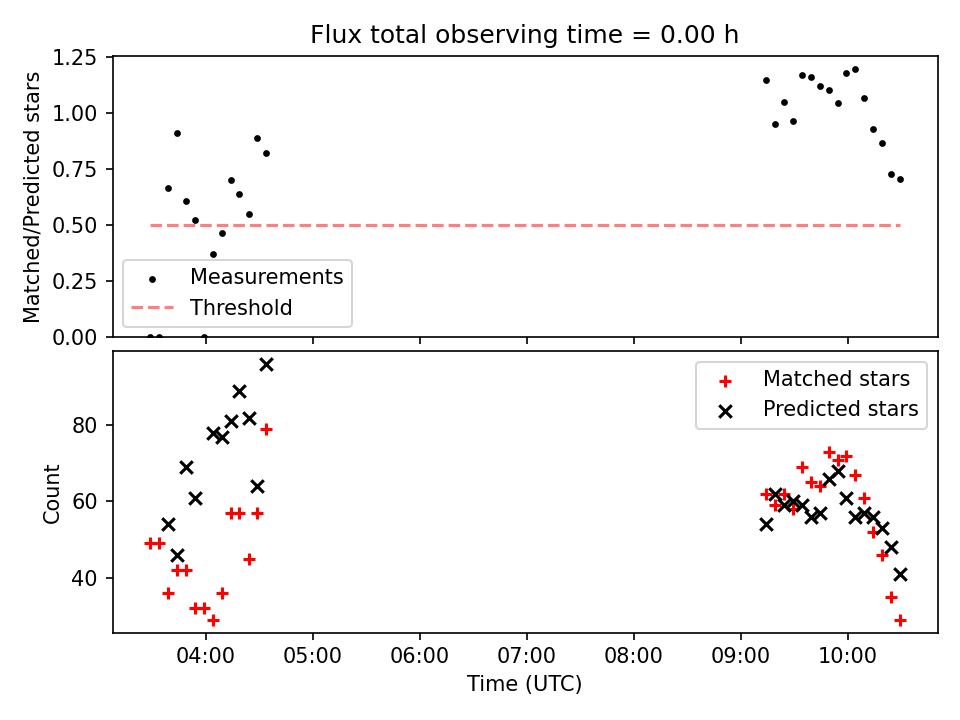 Flux total observing time = 0.00 h

Matched/Predicted stars

1.25
1.00
0.75
0.50
0.25
0.00

Measurements
Threshold

Matched stars
Predicted stars

Count

80
60
40

04:00
05:00
06:00
07:00
08:00
09:00
10:00

Time (UTC)